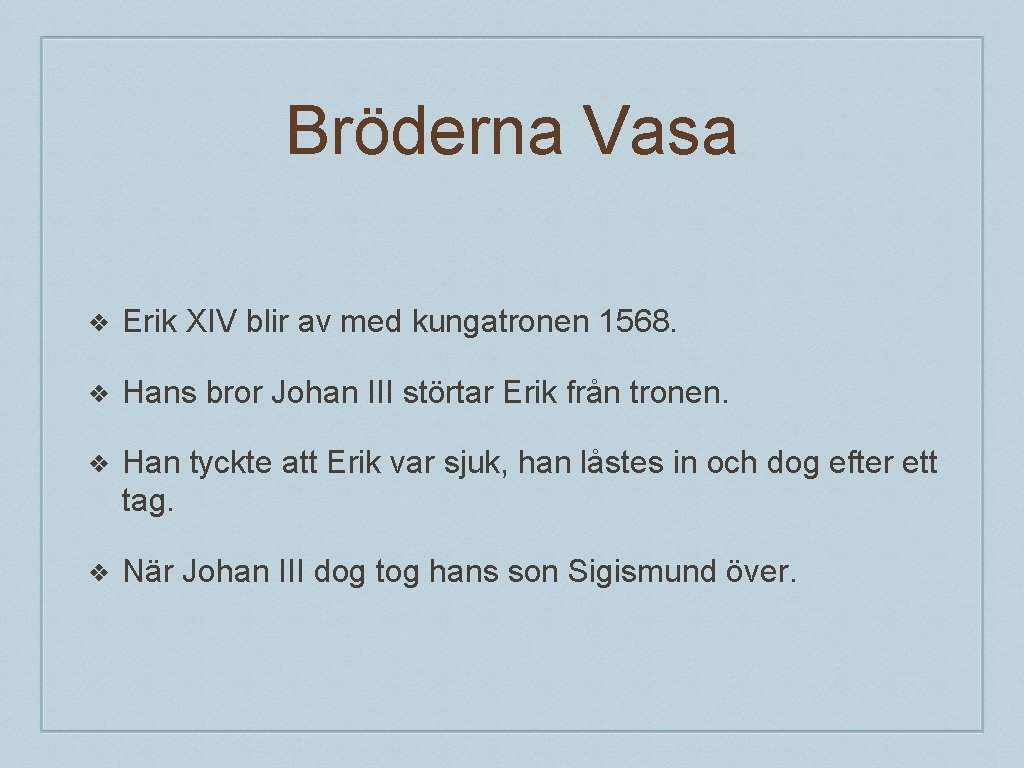 Bröderna Vasa

❖ Erik XIV blir av med kungatronen 1568.

❖ Hans bror Johan III störtar Erik från tronen.

❖ Han tyckte att Erik var sjuk, han låstes in och dog efter ett tag.

❖ När Johan III dog tog hans son Sigismund över.